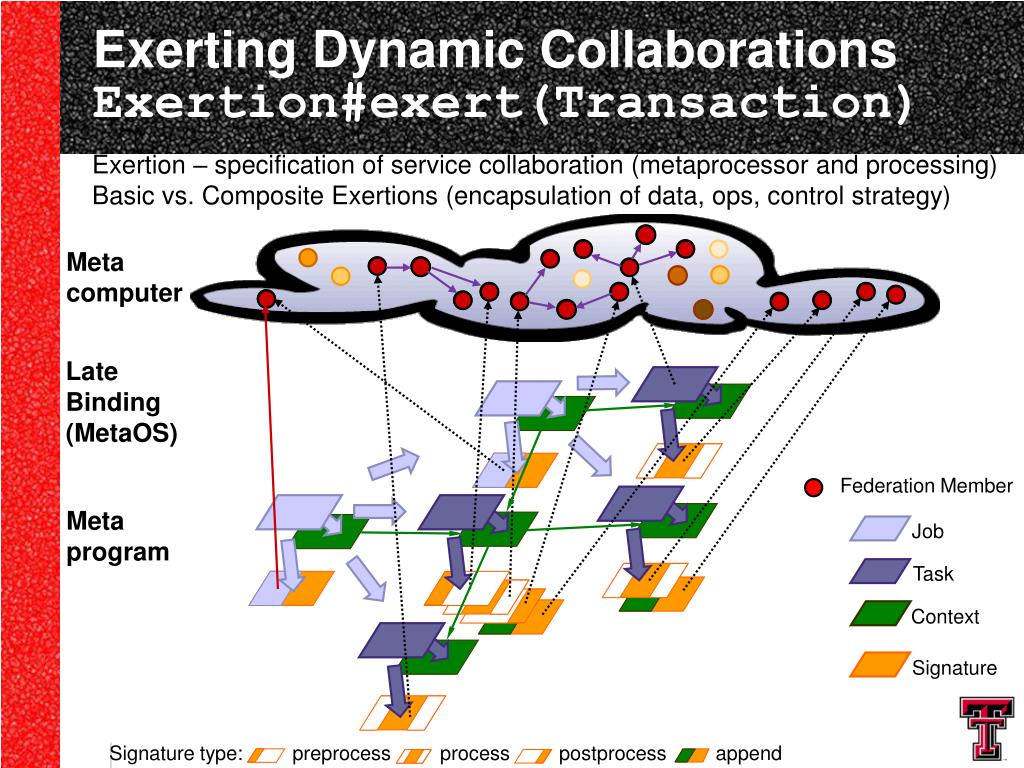 Exerting Dynamic Collaborations
Exertion#exert(Transaction)

Exertion – specification of service collaboration (metaprocessor and processing)
Basic vs. Composite Exertions (encapsulation of data, ops, control strategy)

Meta computer

Late Binding (MetaOS)

Meta program

Federation Member
Job
Task
Context
Signature

Signature type: preprocess process postprocess append